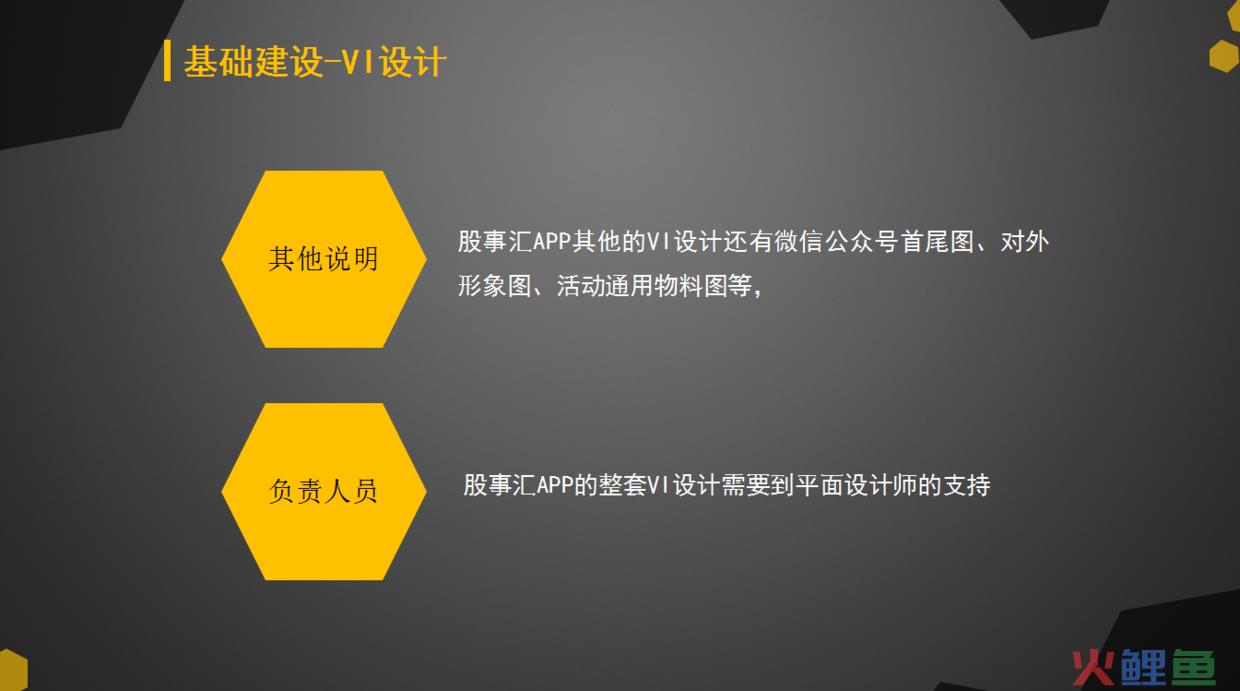 基础建设-VI设计

其他说明

股事汇APP其他的VI设计还有微信公众号首尾图、对外形象图、活动通用物料图等，

负责人员

股事汇APP的整套VI设计需要到平面设计师的支持

火鲤鱼